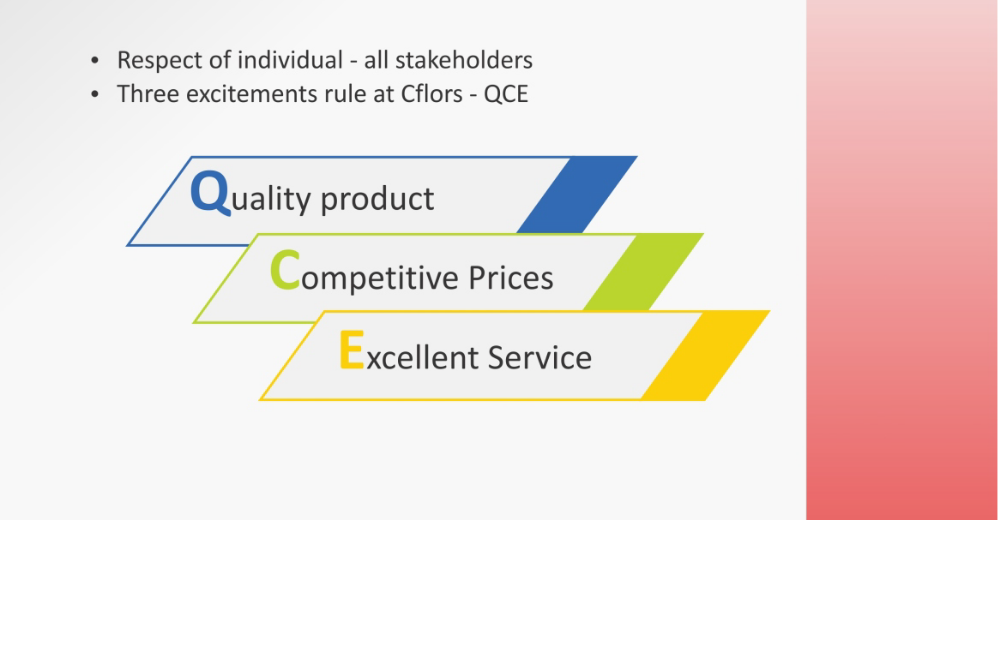 • Respect of individual - all stakeholders
• Three excitements rule at Cflors - QCE

Quality product

Competitive Prices

Excellent Service